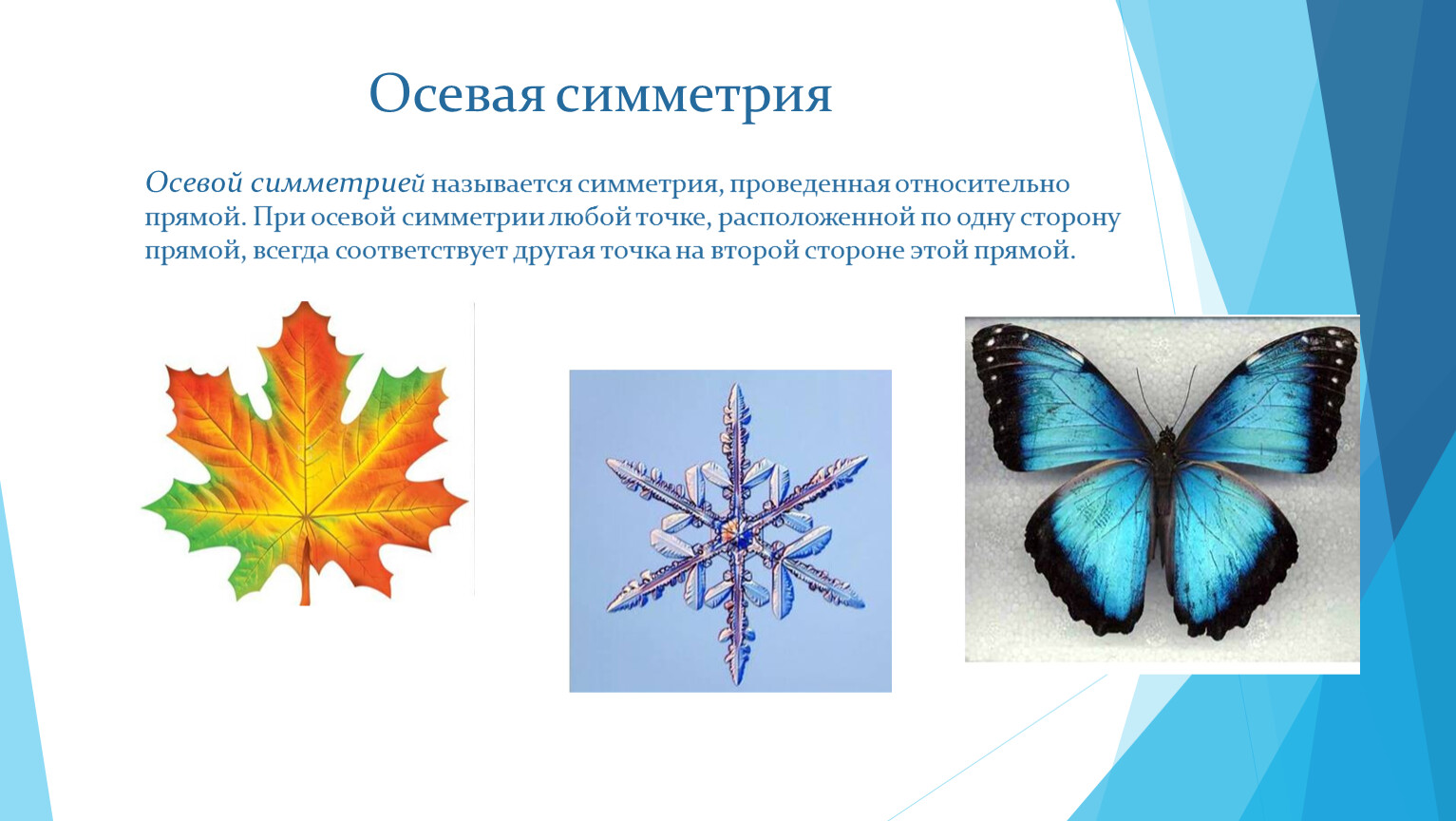 Осевая симметрия

Осевой симметрией называется симметрия, проведенная относительно прямой. При осевой симметрии любой точке, расположенной по одну сторону прямой, всегда соответствует другая точка на второй стороне этой прямой.